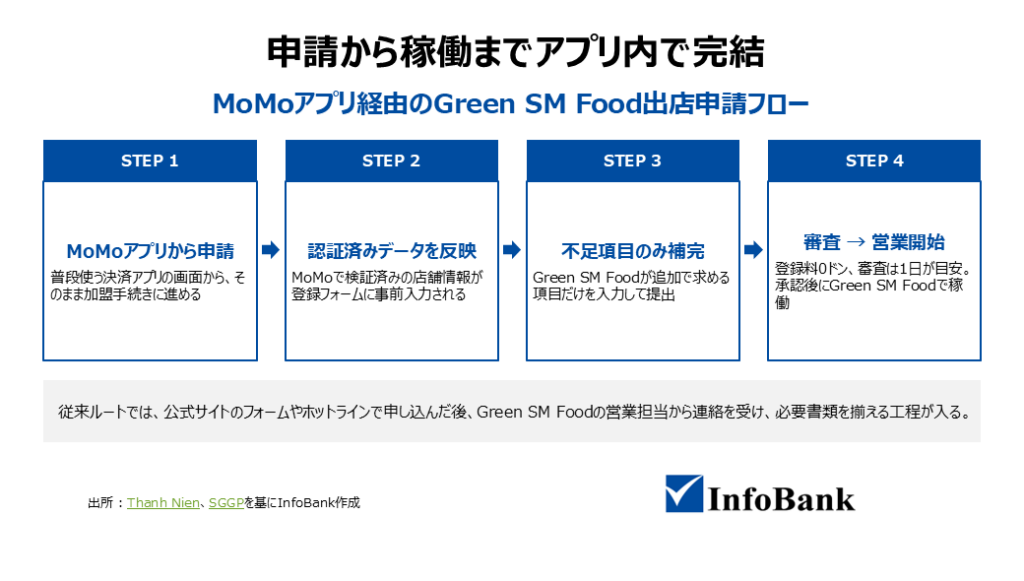 申請から稼働までアプリ内で完結

MoMoアプリ経由のGreen SM Food出店申請フロー

STEP 1

MoMoアプリから申請

普段使う決済アプリの画面から、そのまま加盟手続きに進める

STEP 2

認証済みデータを反映

MoMoで検証済みの店舗情報が登録フォームに事前入力される

STEP 3

不足項目のみ補完

Green SM Foodが追加で求める項目だけを入力して提出

STEP 4

審査 → 営業開始

登録料0ドン、審査は1日が目安。承認後にGreen SM Foodで稼働

従来ルートでは、公式サイトのフォームやホットラインで申し込んだ後、Green SM Foodの営業担当から連絡を受け、必要書類を揃える工程が入る。

出所：Thanh Nien、SGGPを基にInfoBank作成

InfoBank